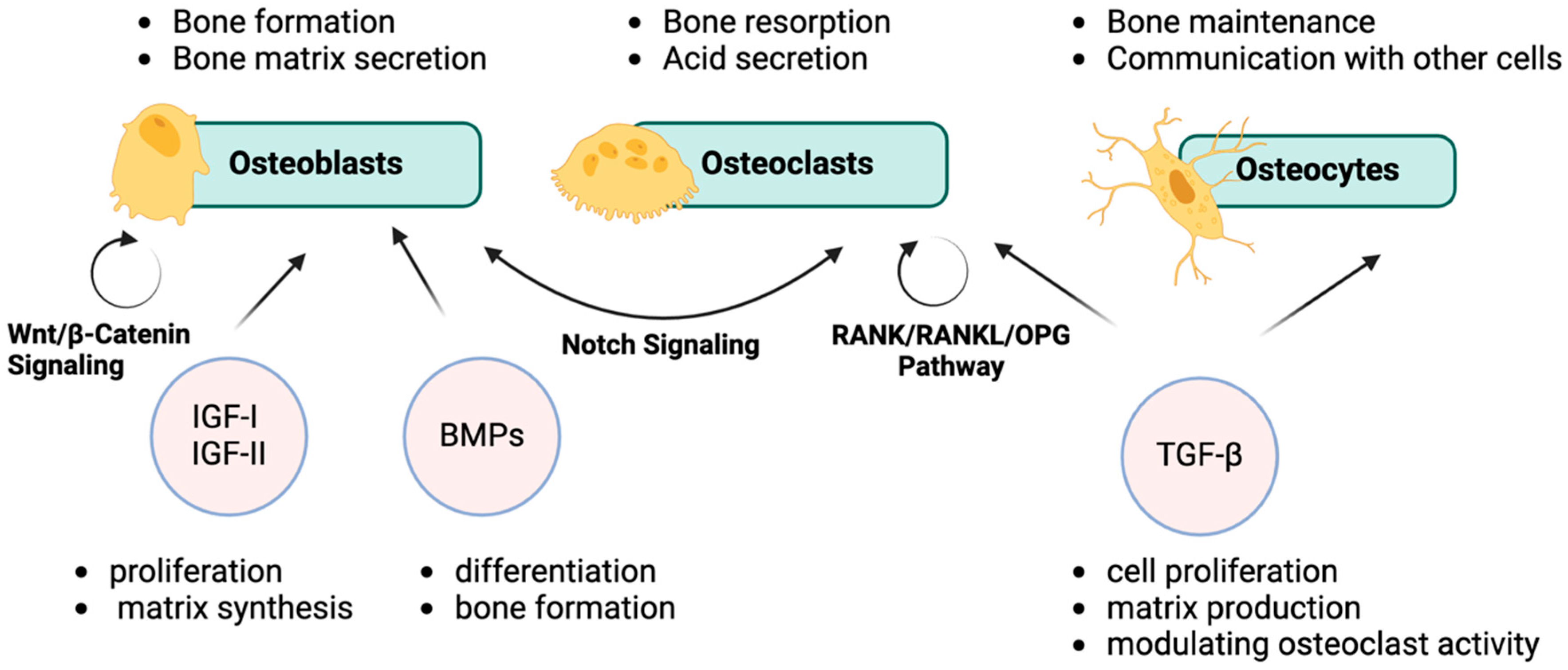 • Bone formation
• Bone matrix secretion

• Bone resorption
• Acid secretion

• Bone maintenance
• Communication with other cells

Osteoblasts

Osteoclasts

Osteocytes

Wnt/β-Catenin Signaling

Notch Signaling

RANK/RANKL/OPG Pathway

IGF-I
IGF-II

BMPs

TGF-β

• proliferation
• matrix synthesis

• differentiation
• bone formation

• cell proliferation
• matrix production
• modulating osteoclast activity